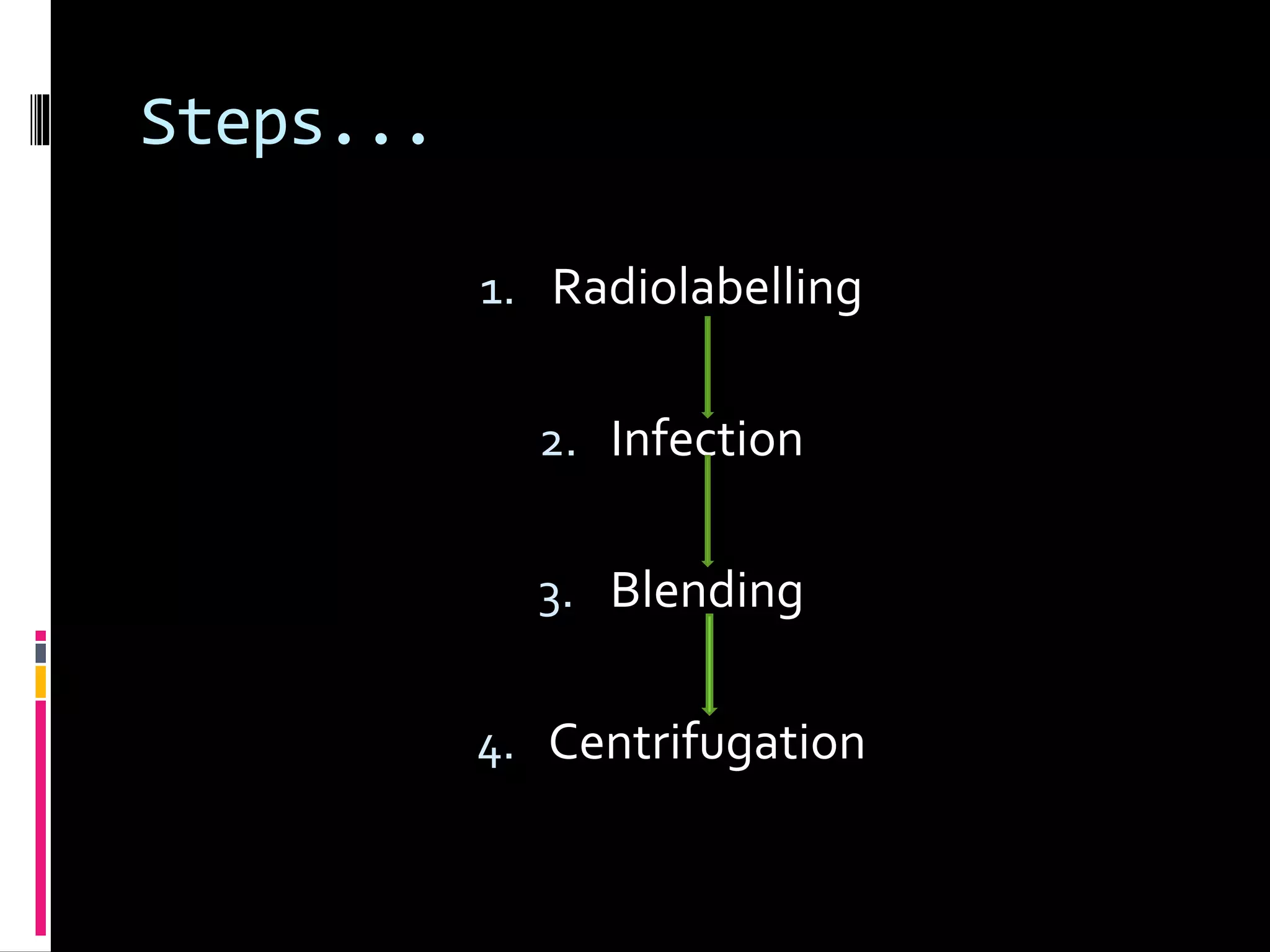 Steps...

1. Radiolabelling

2. Infection

3. Blending

4. Centrifugation